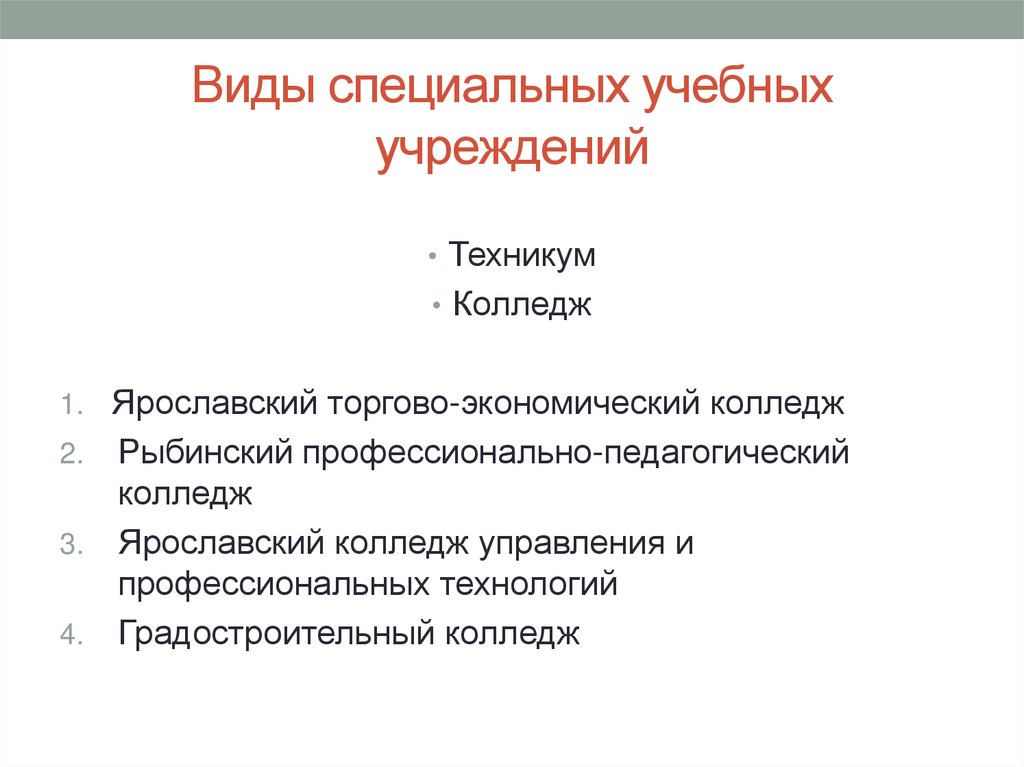 Виды специальных учебных учреждений

• Техникум
• Колледж

1. Ярославский торгово-экономический колледж
2. Рыбинский профессионально-педагогический колледж
3. Ярославский колледж управления и профессиональных технологий
4. Градостроительный колледж